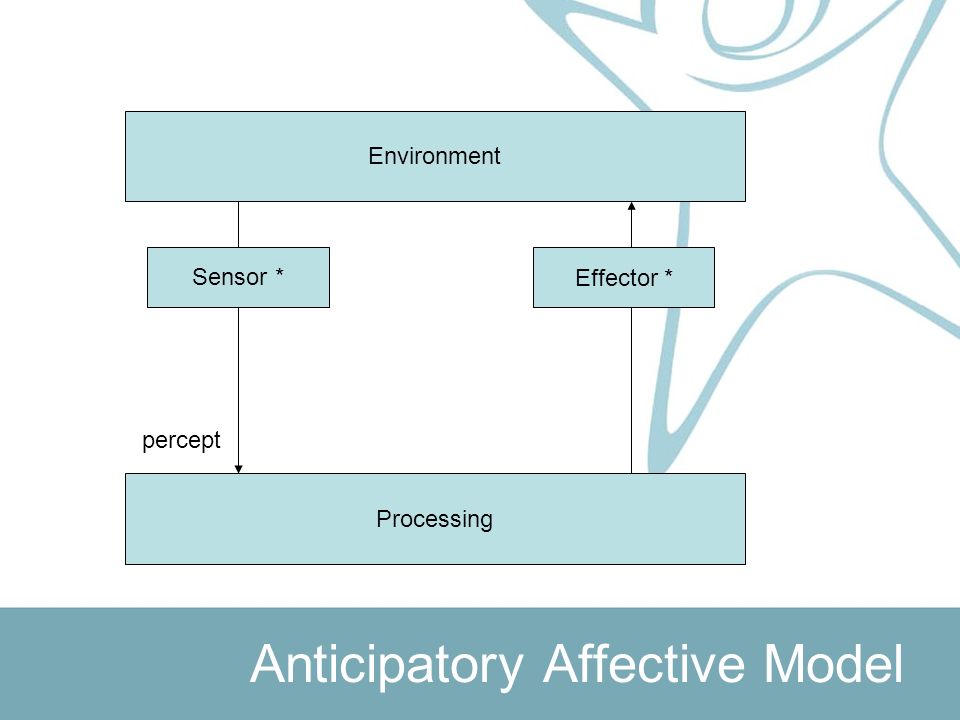 Environment

Sensor *

Effector *

percept

Processing

Anticipatory Affective Model